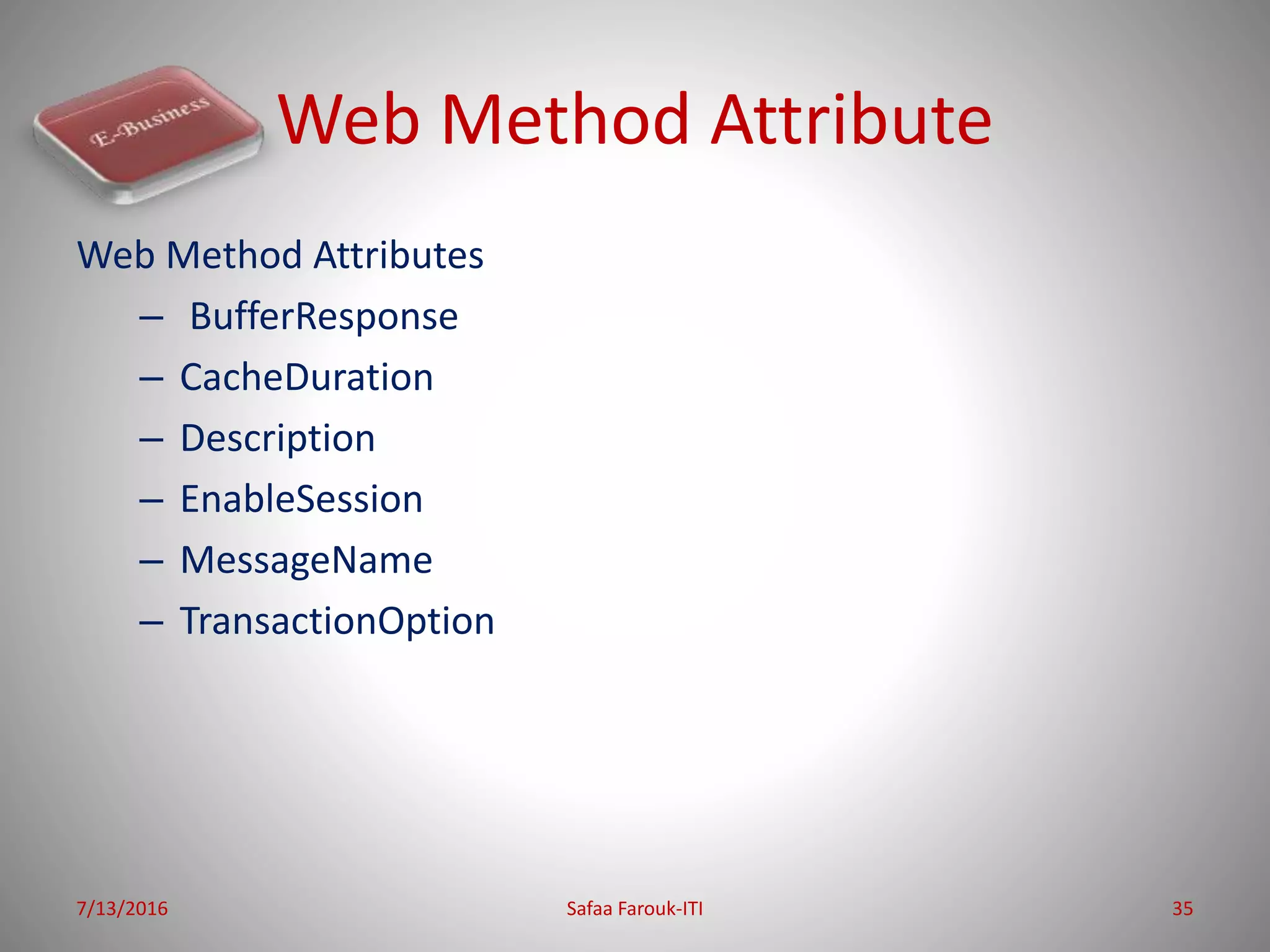 E-Business

Web Method Attribute

Web Method Attributes

– BufferResponse
– CacheDuration
– Description
– EnableSession
– MessageName
– TransactionOption

7/13/2016 Safaa Farouk-ITI 35